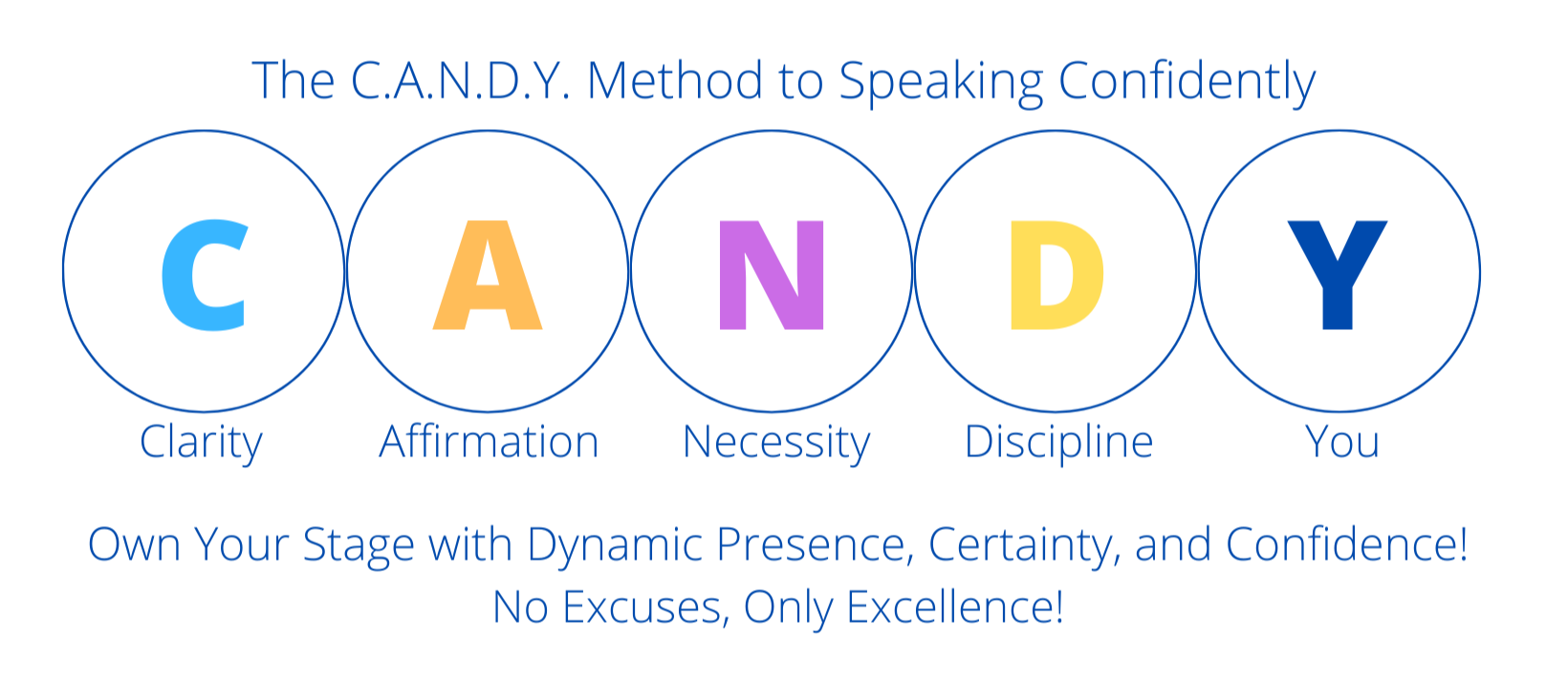 The C.A.N.D.Y. Method to Speaking Confidently

C A N D Y

Clarity Affirmation Necessity Discipline You

Own Your Stage with Dynamic Presence, Certainty, and Confidence!
No Excuses, Only Excellence!